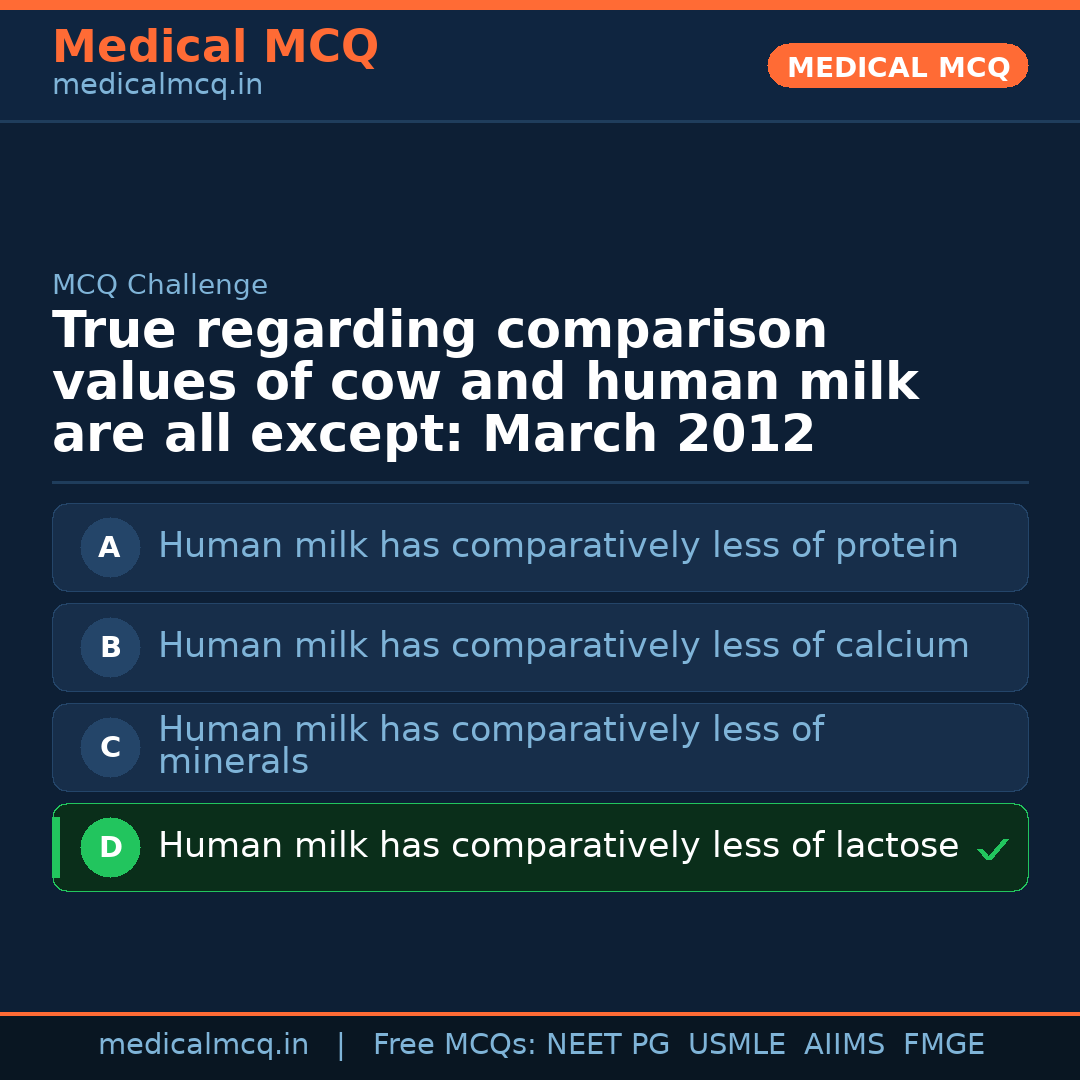 Medical MCQ
medicalmcq.in

MEDICAL MCQ

MCQ Challenge

True regarding comparison values of cow and human milk are all except: March 2012

A Human milk has comparatively less of protein

B Human milk has comparatively less of calcium

C Human milk has comparatively less of minerals

D Human milk has comparatively less of lactose ✓

medicalmcq.in | Free MCQs: NEET PG USMLE AIIMS FMGE